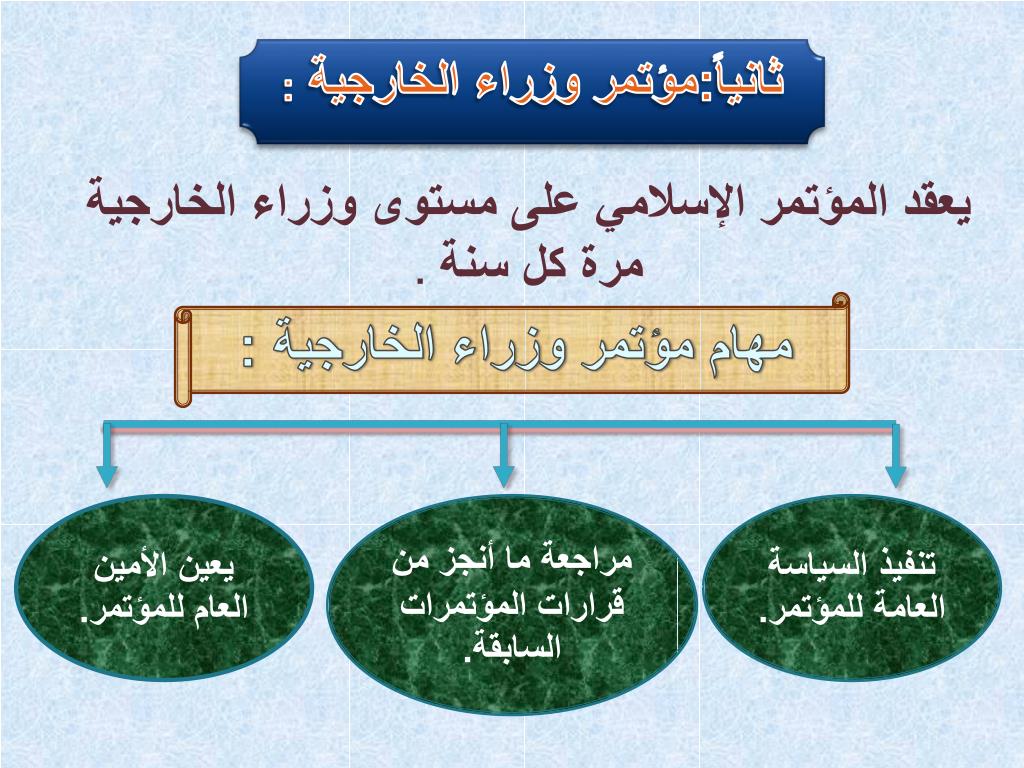 ثانياً:مؤتمر وزراء الخارجية :

يعقد المؤتمر الإسلامي على مستوى وزراء الخارجية مرة كل سنة .

مهام مؤتمر وزراء الخارجية :

تنفيذ السياسة العامة للمؤتمر.

مراجعة ما أنجز من قرارات المؤتمرات السابقة.

يعين الأمين العام للمؤتمر.